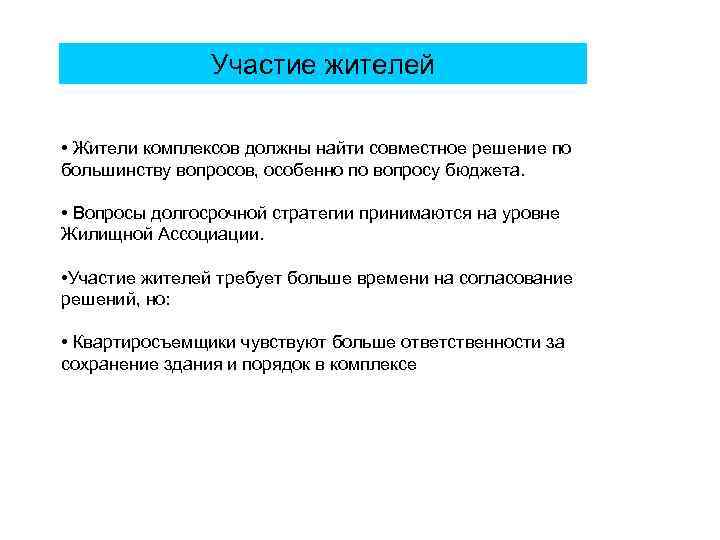 Участие жителей

• Жители комплексов должны найти совместное решение по большинству вопросов, особенно по вопросу бюджета.

• Вопросы долгосрочной стратегии принимаются на уровне Жилищной Ассоциации.

•Участие жителей требует больше времени на согласование решений, но:

• Квартиросъемщики чувствуют больше ответственности за сохранение здания и порядок в комплексе